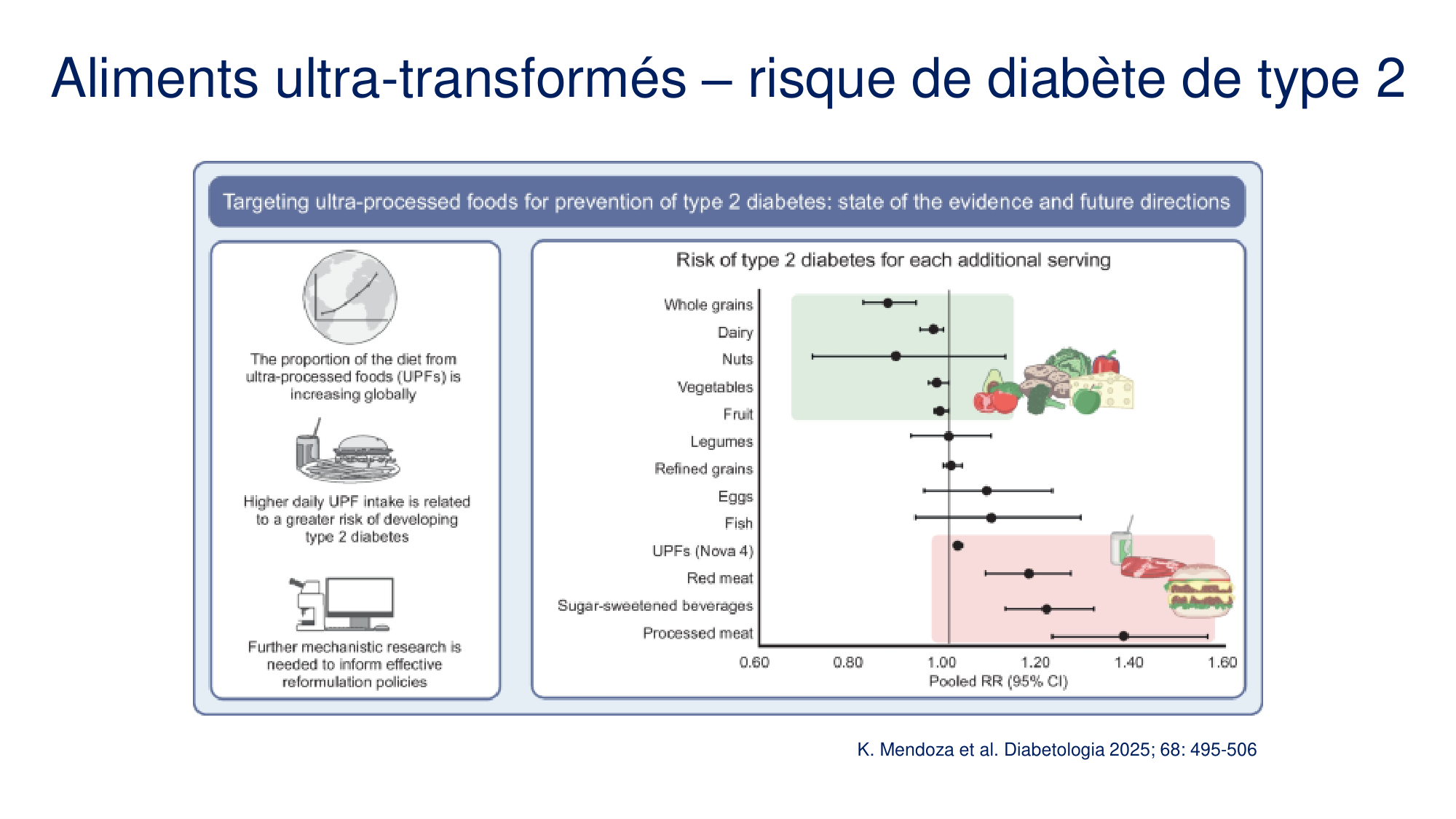 Aliments ultra-transformés – risque de diabète de type 2

Targeting ultra-processed foods for prevention of type 2 diabetes: state of the evidence and future directions

The proportion of the diet from ultra-processed foods (UPFs) is increasing globally

Higher daily UPF intake is related to a greater risk of developing type 2 diabetes

Further mechanistic research is needed to inform effective reformulation policies

Risk of type 2 diabetes for each additional serving

Whole grains
Dairy
Nuts
Vegetables
Fruit
Legumes
Refined grains
Eggs
Fish
UPFs (Nova 4)
Red meat
Sugar-sweetened beverages
Processed meat

0.60 0.80 1.00 1.20 1.40 1.60
Pooled RR (95% CI)

K. Mendoza et al. Diabetologia 2025; 68: 495-506